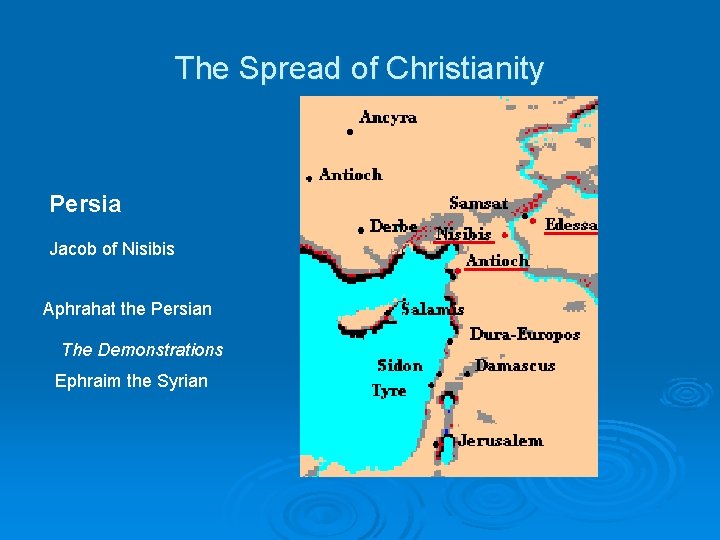 The Spread of Christianity

Persia

Jacob of Nisibis

Aphrahat the Persian

The Demonstrations

Ephraim the Syrian

Ancyra

Antioch

Samsat

Derbe

Nisibis

Edessa

Antioch

Salamis

Dura-Europos

Sidon

Damascus

Tyre

Jerusalem